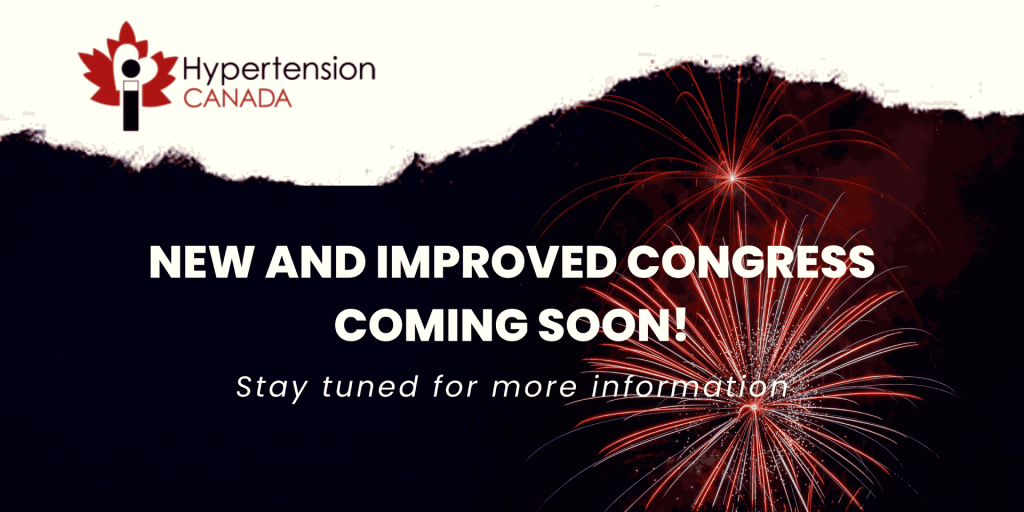 Hypertension
CANADA

NEW AND IMPROVED CONGRESS
COMING SOON!

Stay tuned for more information